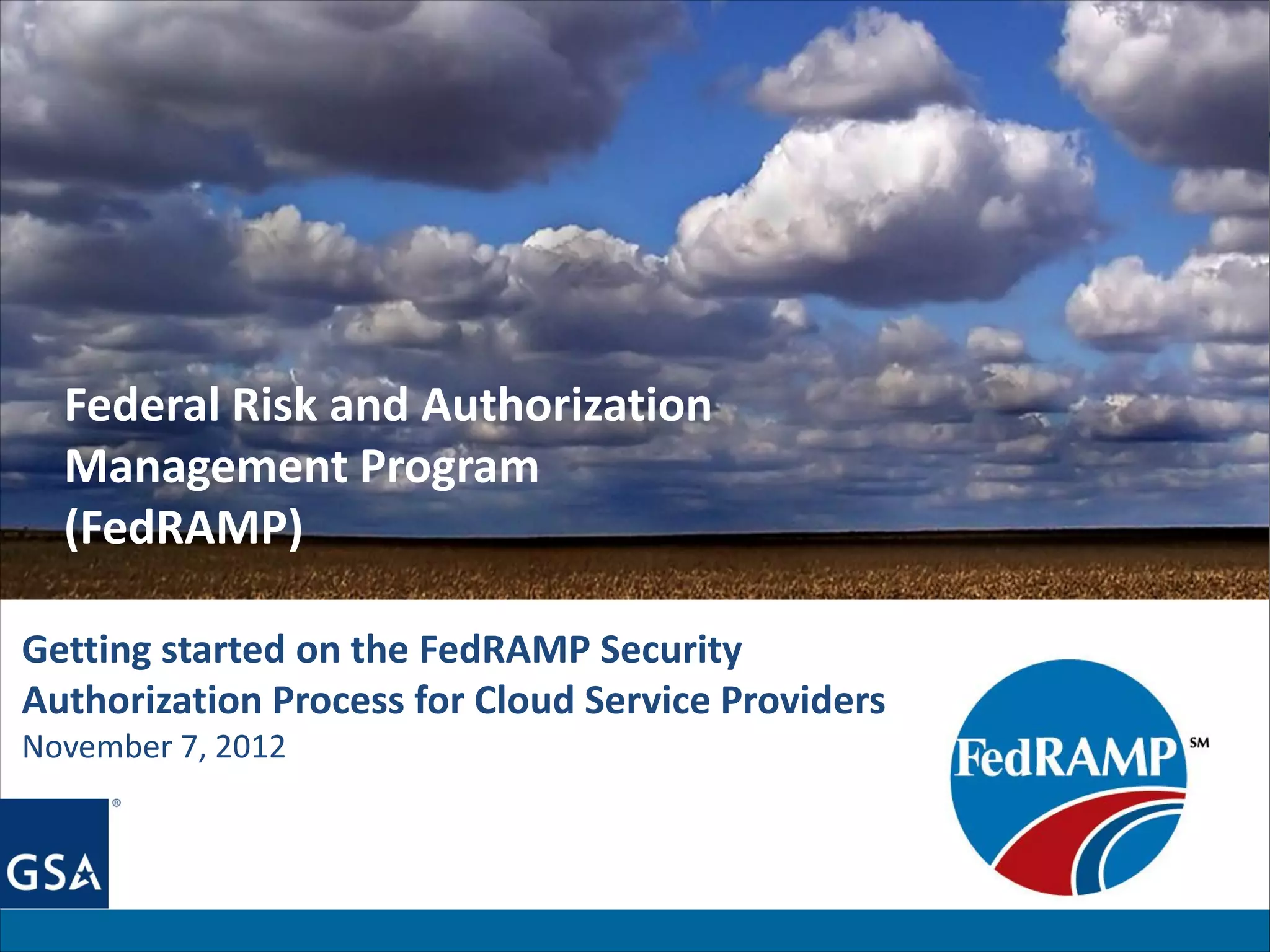 Federal Risk and Authorization Management Program (FedRAMP)

Getting started on the FedRAMP Security Authorization Process for Cloud Service Providers
November 7, 2012

FedRAMP SM

GSA ®